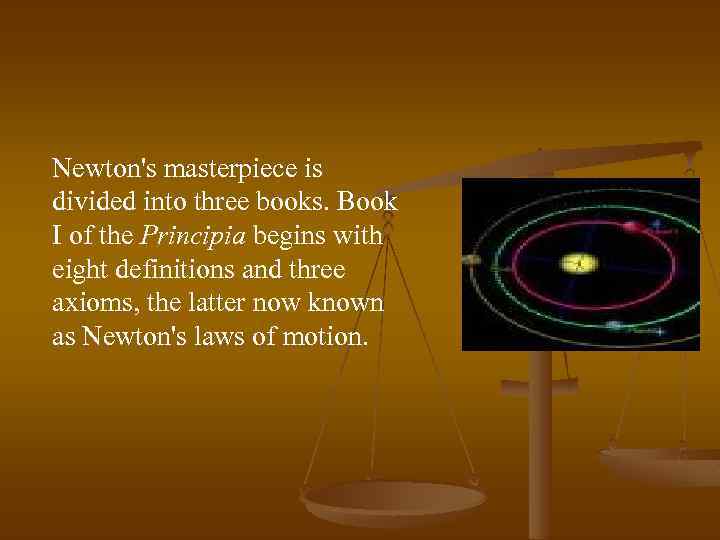 Newton's masterpiece is divided into three books. Book I of the Principia begins with eight definitions and three axioms, the latter now known as Newton's laws of motion.